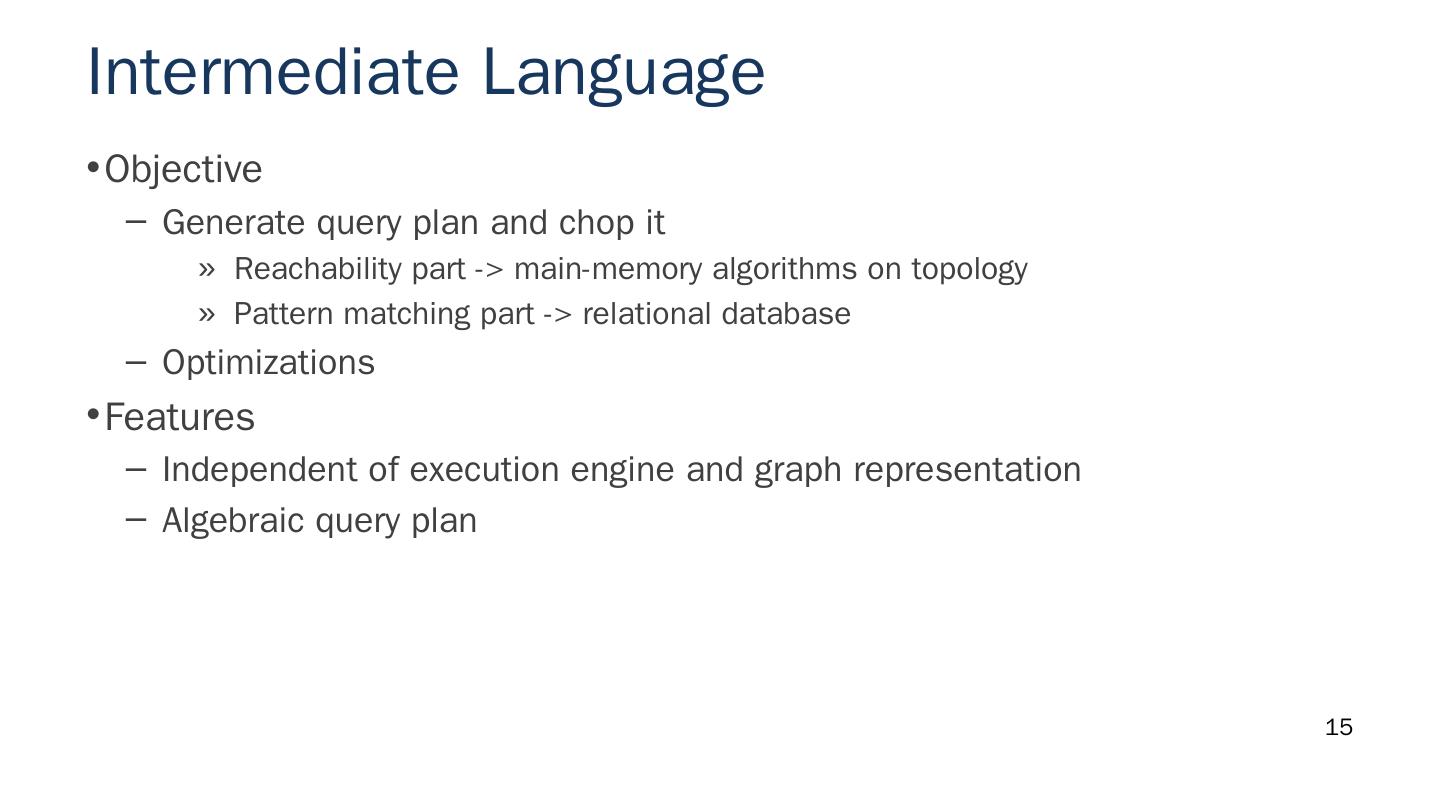 Intermediate Language

•Objective

– Generate query plan and chop it

» Reachability part -> main-memory algorithms on topology

» Pattern matching part -> relational database

– Optimizations

•Features

– Independent of execution engine and graph representation

– Algebraic query plan

15